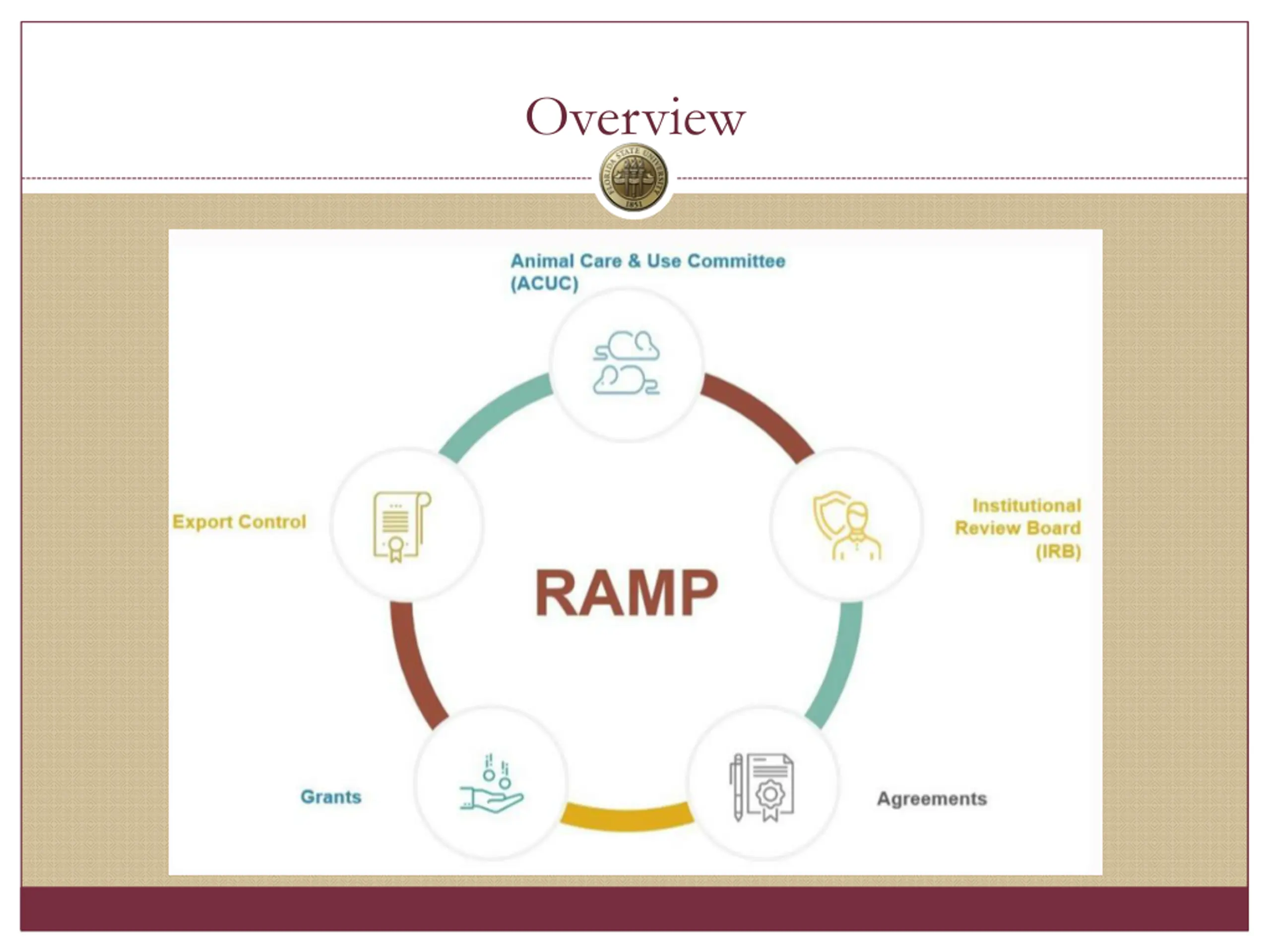 Overview

FLORIDA STATE UNIVERSITY 1851

Animal Care & Use Committee (ACUC)

Export Control

Institutional Review Board (IRB)

RAMP

Grants

Agreements